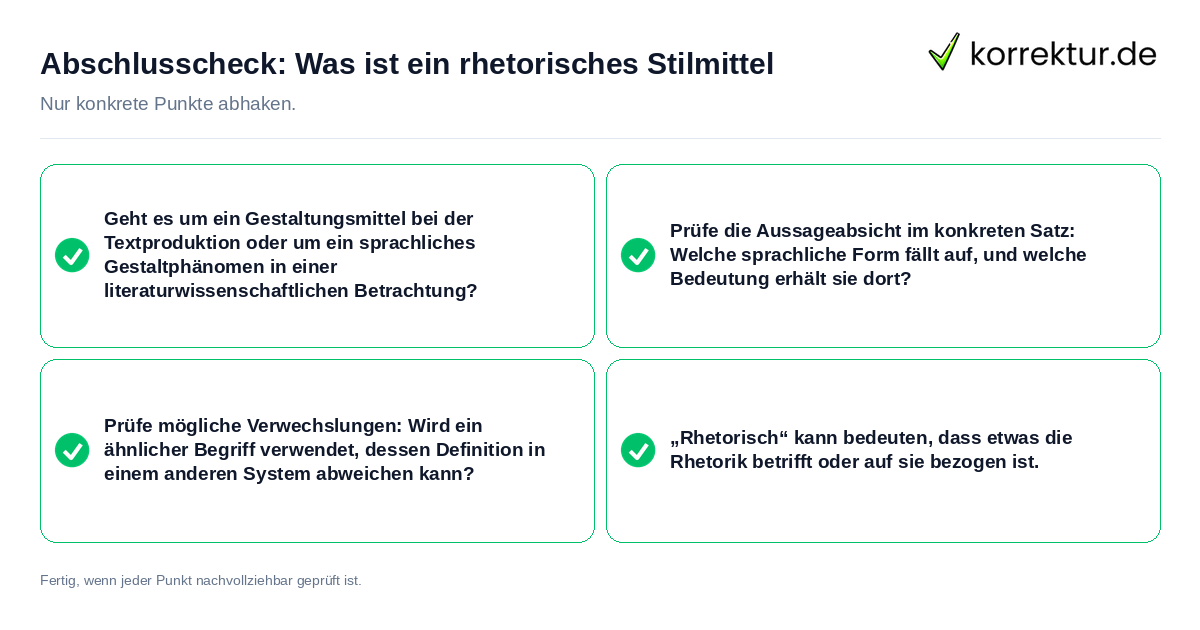 Abschlusscheck: Was ist ein rhetorisches Stilmittel

korrektur.de

Nur konkrete Punkte abhaken.

Geht es um ein Gestaltungsmittel bei der Textproduktion oder um ein sprachliches Gestaltphänomen in einer literaturwissenschaftlichen Betrachtung?

Prüfe die Aussageabsicht im konkreten Satz: Welche sprachliche Form fällt auf, und welche Bedeutung erhält sie dort?

Prüfe mögliche Verwechslungen: Wird ein ähnlicher Begriff verwendet, dessen Definition in einem anderen System abweichen kann?

„Rhetorisch“ kann bedeuten, dass etwas die Rhetorik betrifft oder auf sie bezogen ist.

Fertig, wenn jeder Punkt nachvollziehbar geprüft ist.